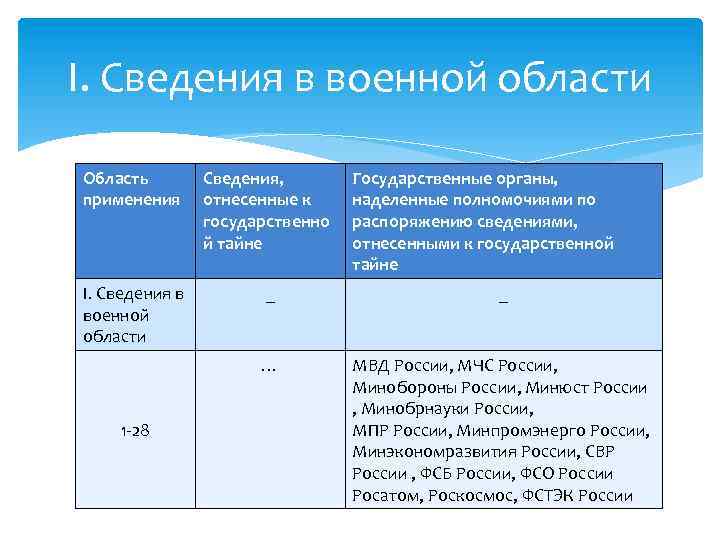 I. Сведения в военной области

| Область применения | Сведения, отнесенные к государственной тайне | Государственные органы, наделенные полномочиями по распоряжению сведениями, отнесенными к государственной тайне |
|---|---|---|
| I. Сведения в военной области | – | – |
| 1-28 | ... | МВД России, МЧС России, Минобороны России, Минюст России , Минобрнауки России, МПР России, Минпромэнерго России, Минэкономразвития России, СВР России , ФСБ России, ФСО России Росатом, Роскосмос, ФСТЭК России |